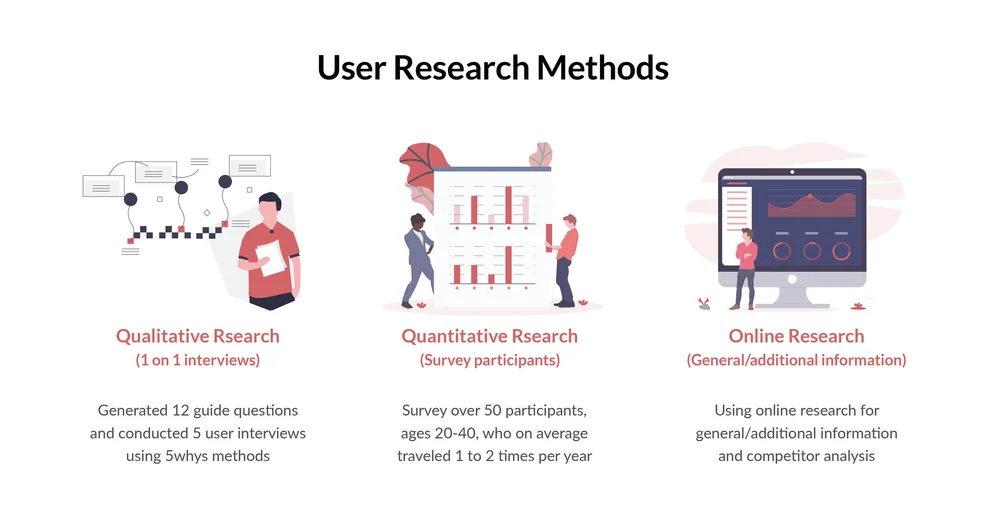 User Research Methods

Qualitative Rsearch
(1 on 1 interviews)

Generated 12 guide questions and conducted 5 user interviews using 5whys methods

Quantitative Rsearch
(Survey participants)

Survey over 50 participants, ages 20-40, who on average traveled 1 to 2 times per year

Online Research
(General/additional information)

Using online research for general/additional information and competitor analysis